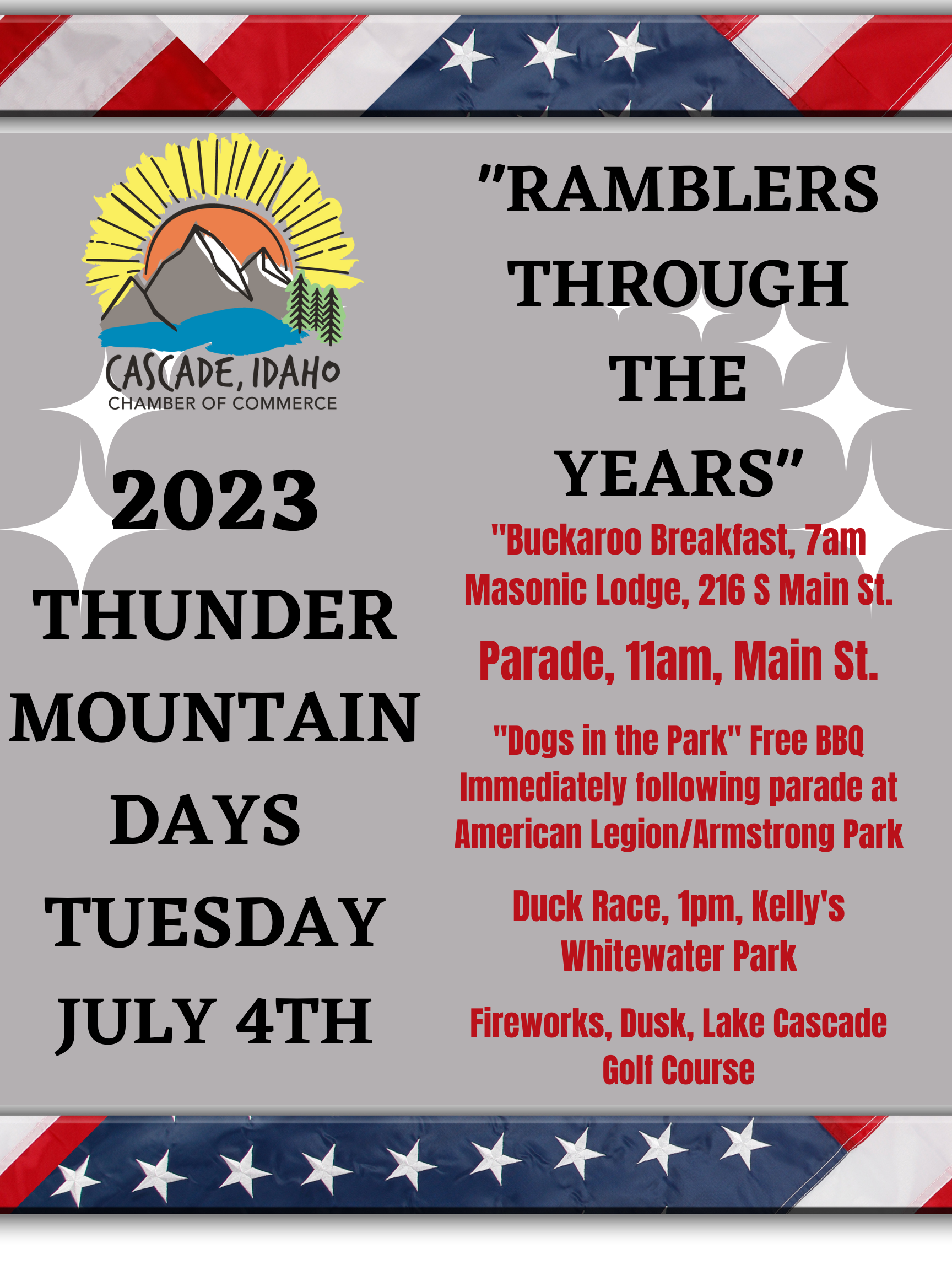 CASCADE, IDAHO
CHAMBER OF COMMERCE

2023
THUNDER MOUNTAIN DAYS
TUESDAY
JULY 4TH

"RAMBLERS THROUGH THE YEARS"

"Buckaroo Breakfast, 7am Masonic Lodge, 216 S Main St.

Parade, 11am, Main St.

"Dogs in the Park" Free BBQ Immediately following parade at American Legion/Armstrong Park

Duck Race, 1pm, Kelly's Whitewater Park

Fireworks, Dusk, Lake Cascade Golf Course